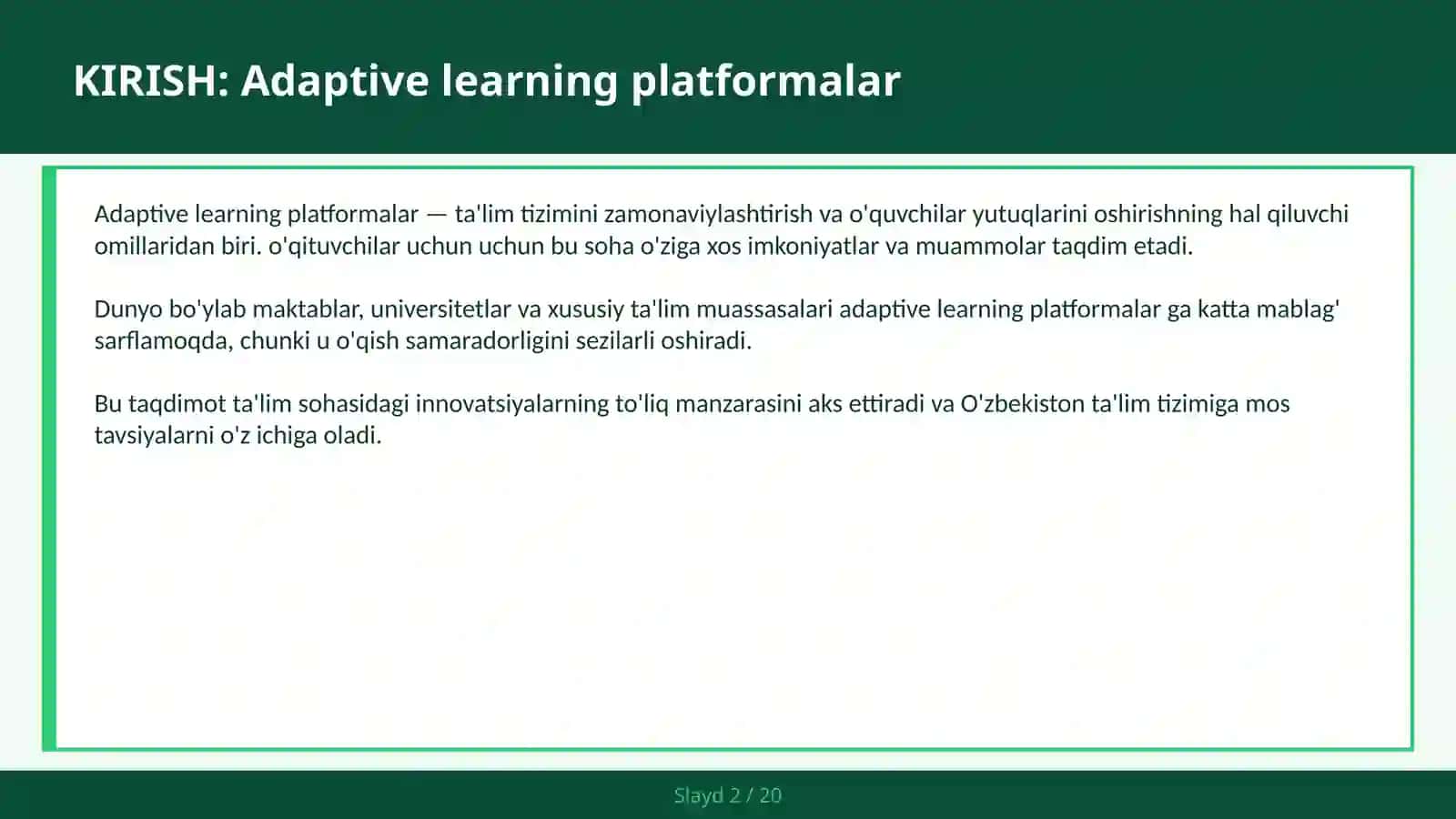 KIRISH: Adaptive learning platformalar

Adaptive learning platformalar — ta'lim tizimini zamonaviylashtirish va o'quvchilar yutuqlarini oshirishning hal qiluvchi omillaridan biri. o'qituvchilar uchun uchun bu soha o'ziga xos imkoniyatlar va muammolar taqdim etadi.

Dunyo bo'ylab maktablar, universitetlar va xususiy ta'lim muassasalari adaptive learning platformalar ga katta mablag' sarflamoqda, chunki u o'qish samaradorligini sezilarli oshiradi.

Bu taqdimot ta'lim sohasidagi innovatsiyalarning to'liq manzarasini aks ettiradi va O'zbekiston ta'lim tizimiga mos tavsiyalarni o'z ichiga oladi.

Slayd 2 / 20